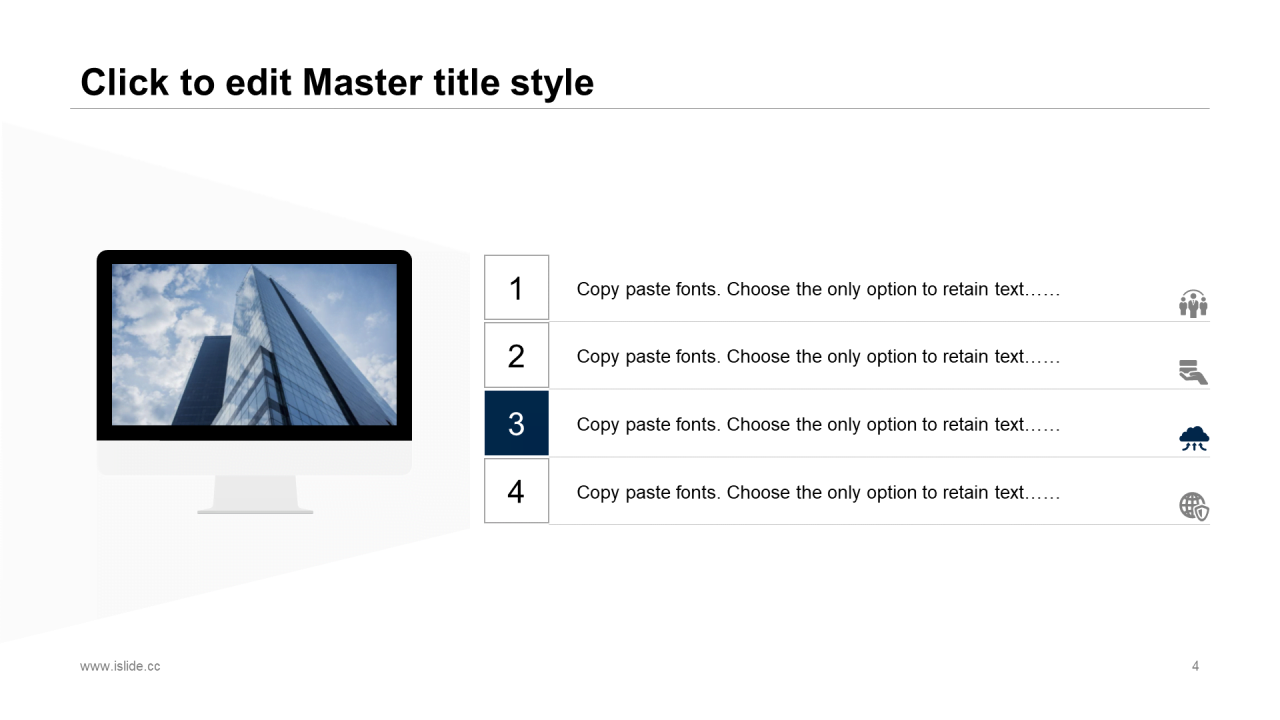 Click to edit Master title style

1
Copy paste fonts. Choose the only option to retain text……

2
Copy paste fonts. Choose the only option to retain text……

3
Copy paste fonts. Choose the only option to retain text……

4
Copy paste fonts. Choose the only option to retain text……

www.islide.cc

4